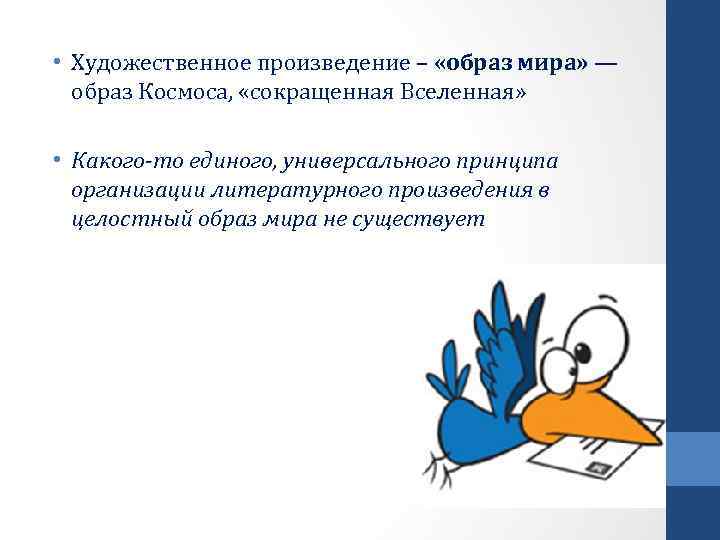 • Художественное произведение – «образ мира» — образ Космоса, «сокращенная Вселенная»

• Какого-то единого, универсального принципа организации литературного произведения в целостный образ мира не существует